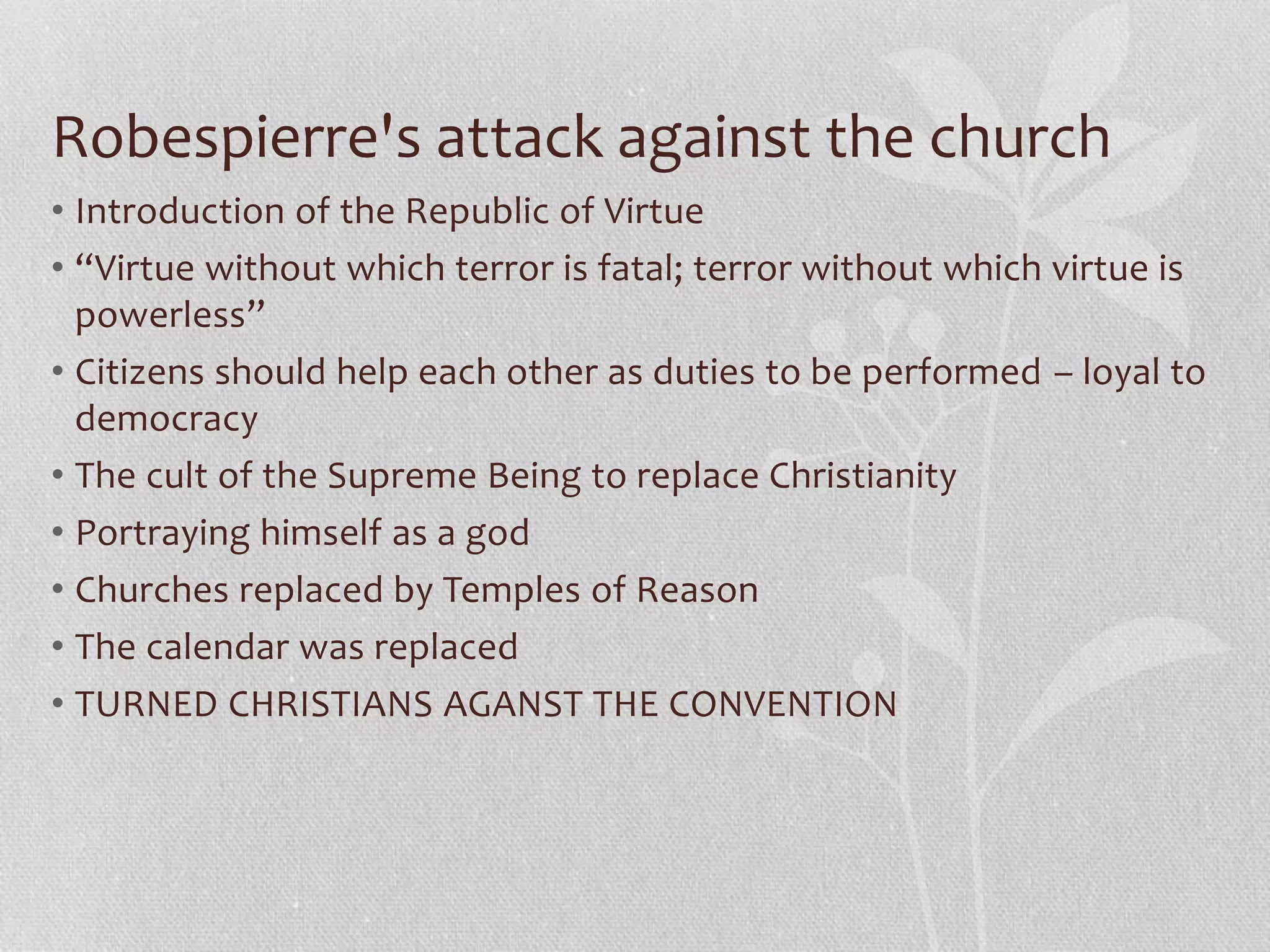 Robespierre's attack against the church

• Introduction of the Republic of Virtue
• “Virtue without which terror is fatal; terror without which virtue is powerless”
• Citizens should help each other as duties to be performed – loyal to democracy
• The cult of the Supreme Being to replace Christianity
• Portraying himself as a god
• Churches replaced by Temples of Reason
• The calendar was replaced
• TURNED CHRISTIANS AGANST THE CONVENTION